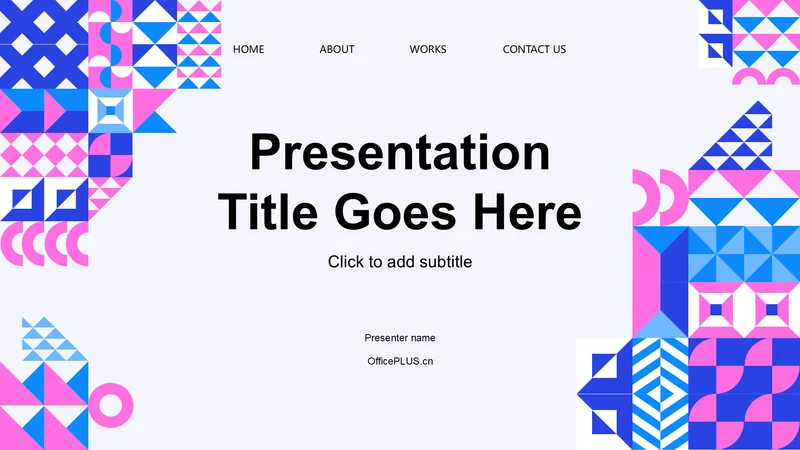 HOME ABOUT WORKS CONTACT US

Presentation Title Goes Here

Click to add subtitle

Presenter name

OfficePLUS.cn